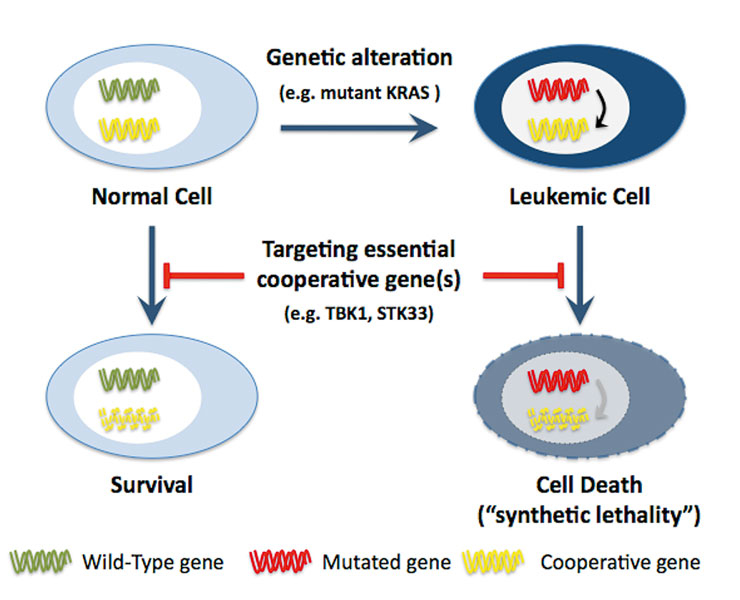 Genetic alteration
(e.g. mutant KRAS )

Normal Cell

Leukemic Cell

Targeting essential cooperative gene(s)
(e.g. TBK1, STK33)

Survival

Cell Death
("synthetic lethality")

Wild-Type gene
Mutated gene
Cooperative gene